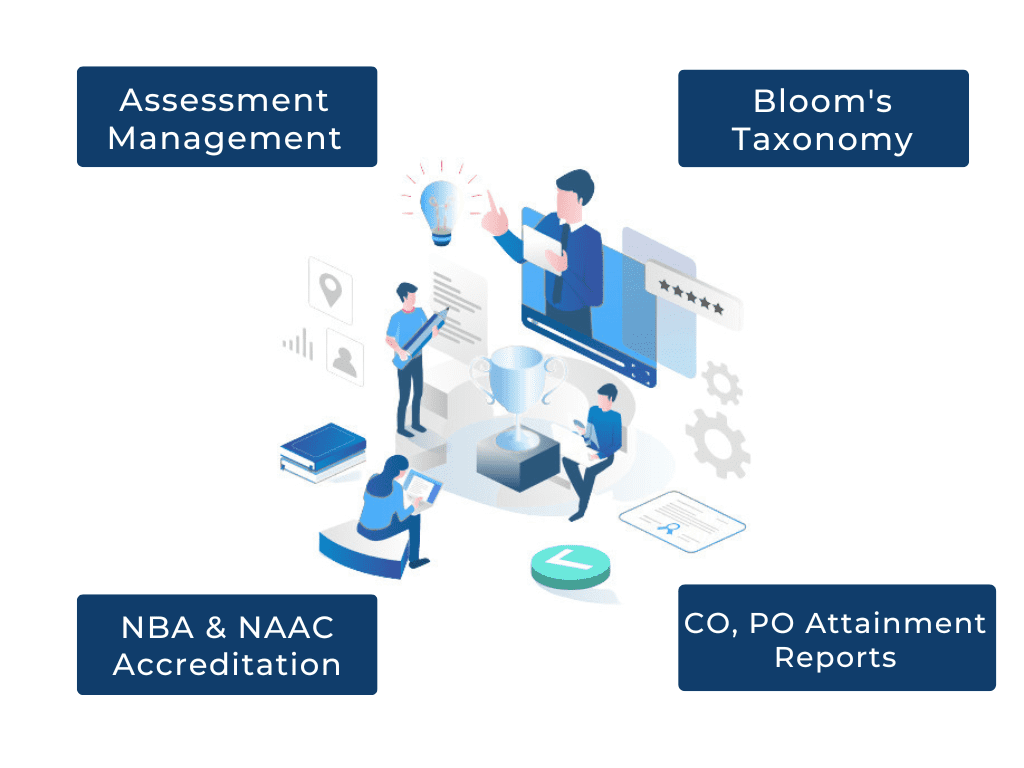 Assessment Management

Bloom's Taxonomy

NBA & NAAC Accreditation

CO, PO Attainment Reports